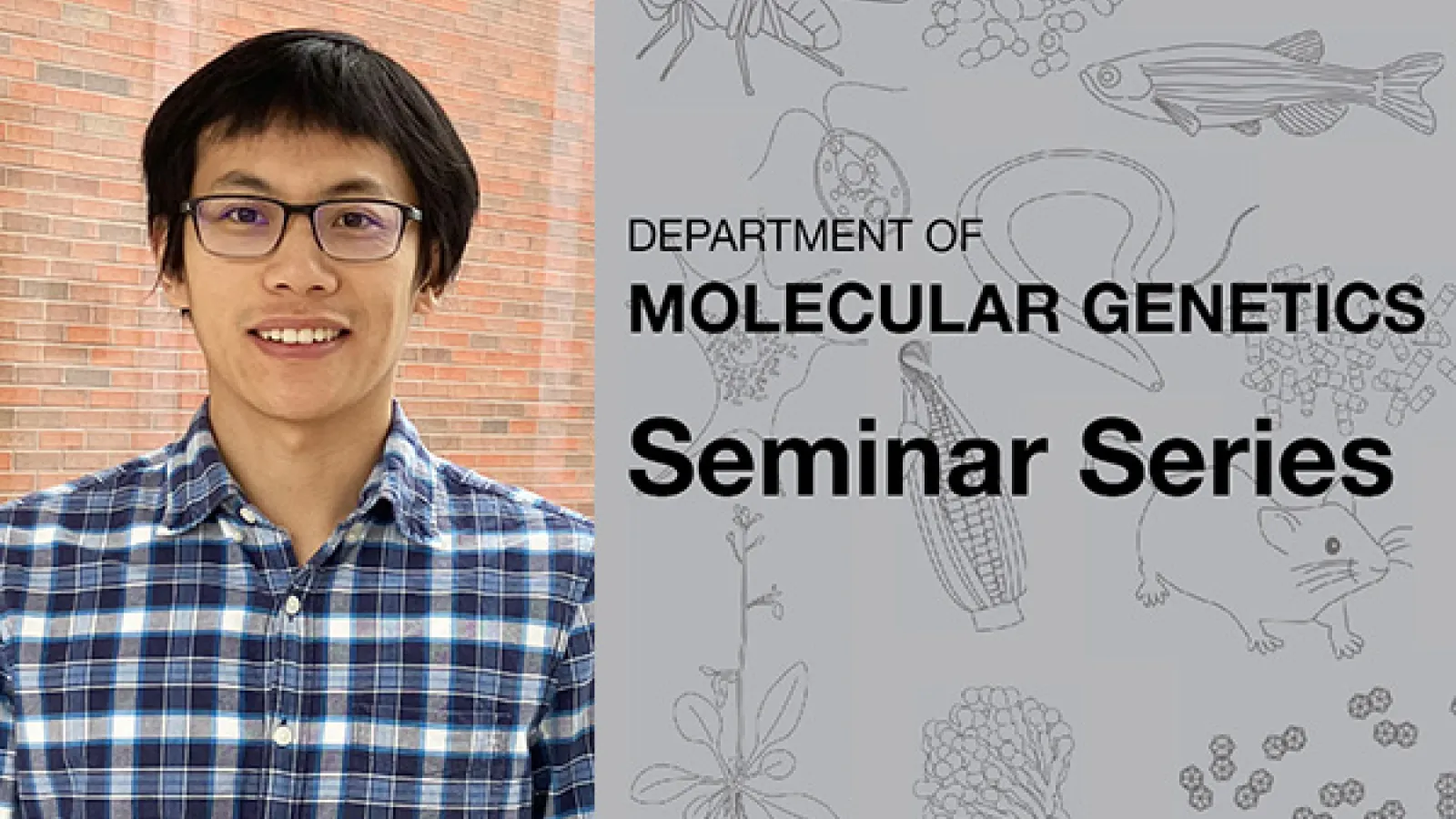 DEPARTMENT OF
MOLECULAR GENETICS
Seminar Series